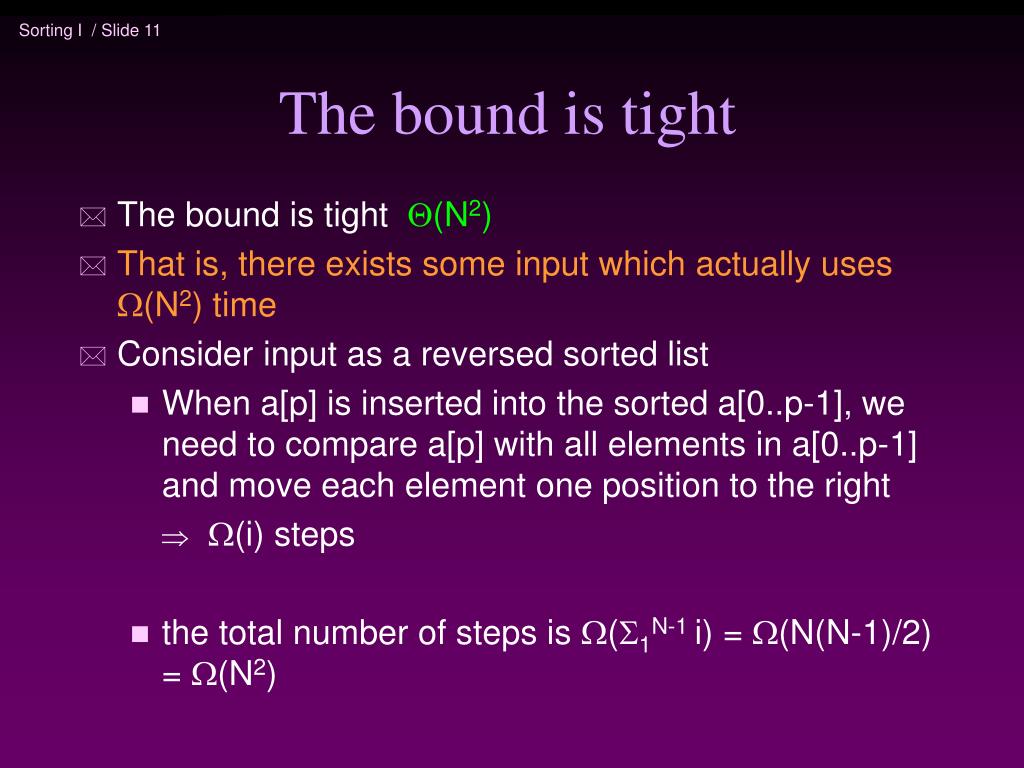 Sorting I / Slide 11

The bound is tight

The bound is tight $\Theta(N^2)$

That is, there exists some input which actually uses $\Omega(N^2)$ time

Consider input as a reversed sorted list

When a[p] is inserted into the sorted a[0..p-1], we need to compare a[p] with all elements in a[0..p-1] and move each element one position to the right

$\Rightarrow$ $\Omega(i)$ steps

the total number of steps is $\Omega(\Sigma_1^{N-1} i) = \Omega(N(N-1)/2) = \Omega(N^2)$